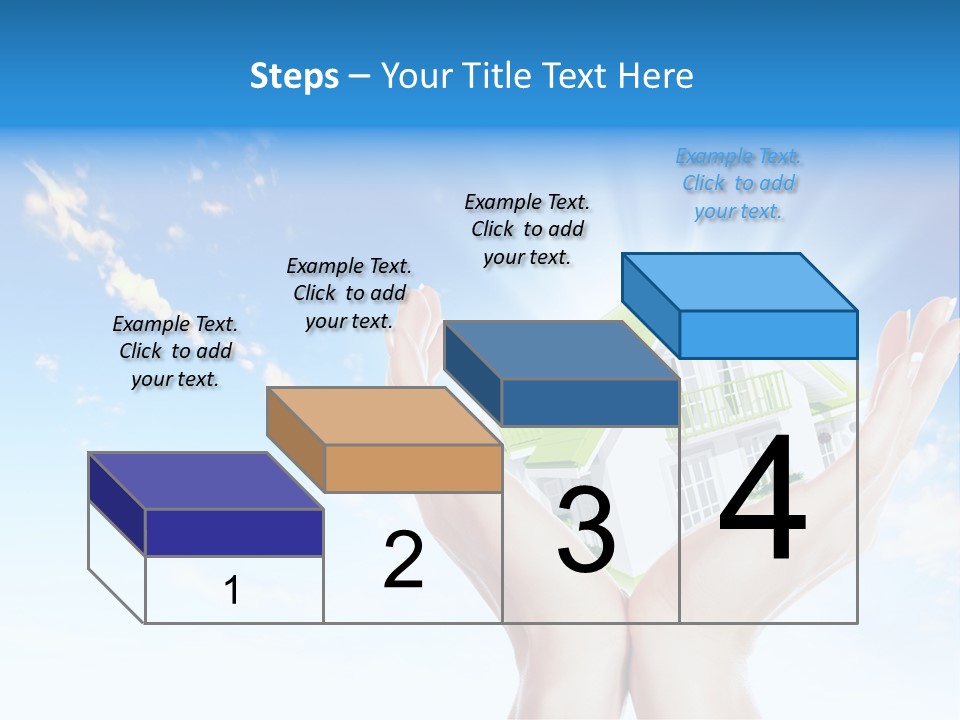 Steps – Your Title Text Here

Example Text. Click to add your text.

Example Text. Click to add your text.

Example Text. Click to add your text.

Example Text. Click to add your text.

1

2

3

4